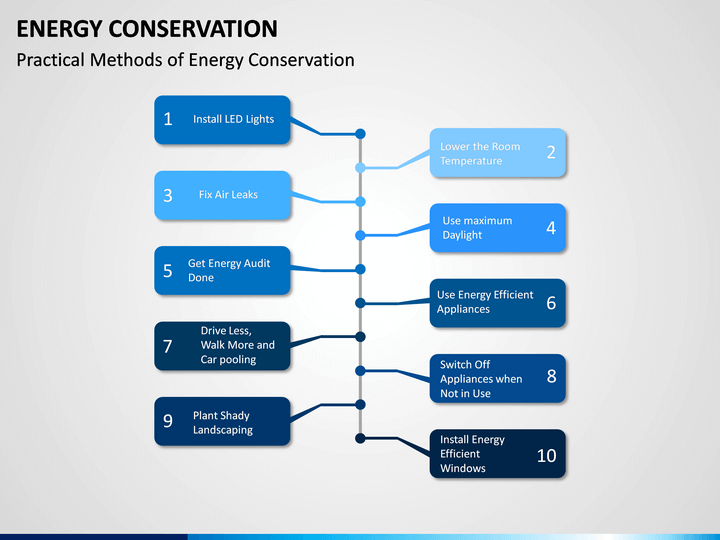 ENERGY CONSERVATION

Practical Methods of Energy Conservation

1 Install LED Lights

Lower the Room Temperature 2

3 Fix Air Leaks

Use maximum Daylight 4

5 Get Energy Audit Done

Use Energy Efficient Appliances 6

7 Drive Less, Walk More and Car pooling

Switch Off Appliances when Not in Use 8

9 Plant Shady Landscaping

Install Energy Efficient Windows 10